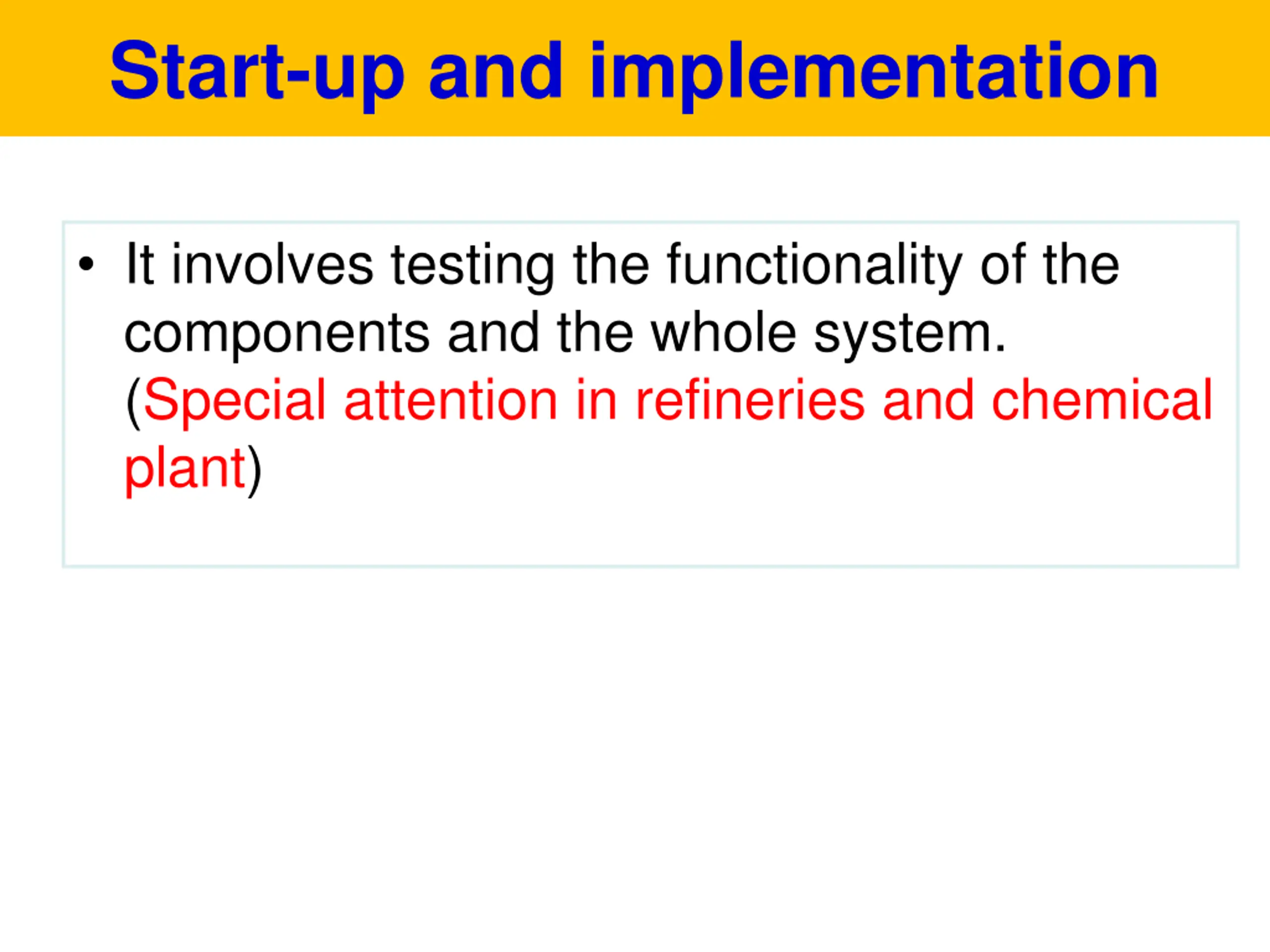 Start-up and implementation

• It involves testing the functionality of the components and the whole system. (Special attention in refineries and chemical plant)